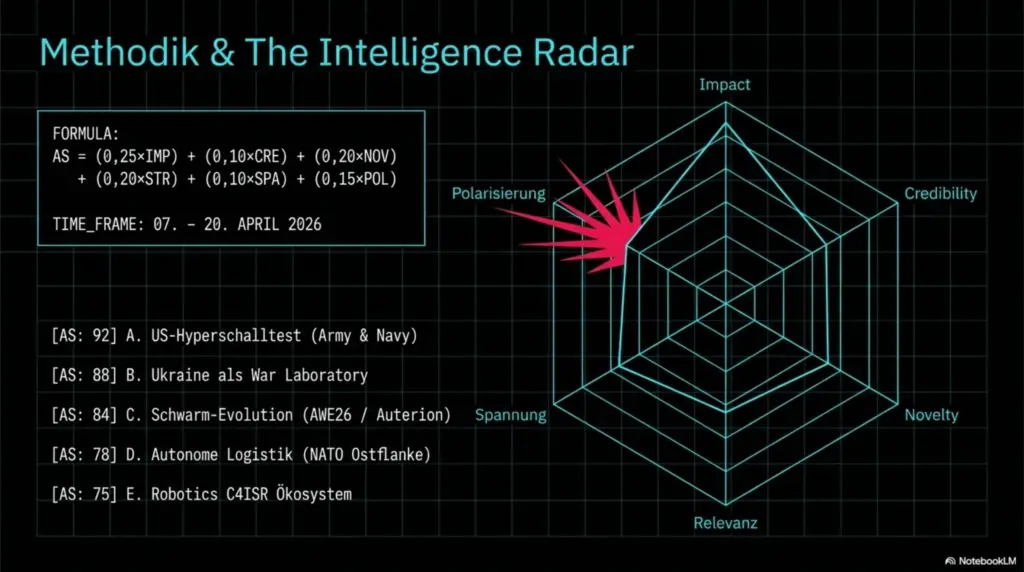 Methodik & The Intelligence Radar

FORMULA:
AS = (0,25×IMP) + (0,10×CRE) + (0,20×NOV)
+ (0,20×STR) + (0,10×SPA) + (0,15×POL)

TIME_FRAME: 07. – 20. APRIL 2026

[AS: 92] A. US-Hyperschalltest (Army & Navy)

[AS: 88] B. Ukraine als War Laboratory

[AS: 84] C. Schwarm-Evolution (AWE26 / Auterion)

[AS: 78] D. Autonome Logistik (NATO Ostflanke)

[AS: 75] E. Robotics C4ISR Ökosystem

Impact
Credibility
Novelty
Relevanz
Spannung
Polarisierung

NotebookLM